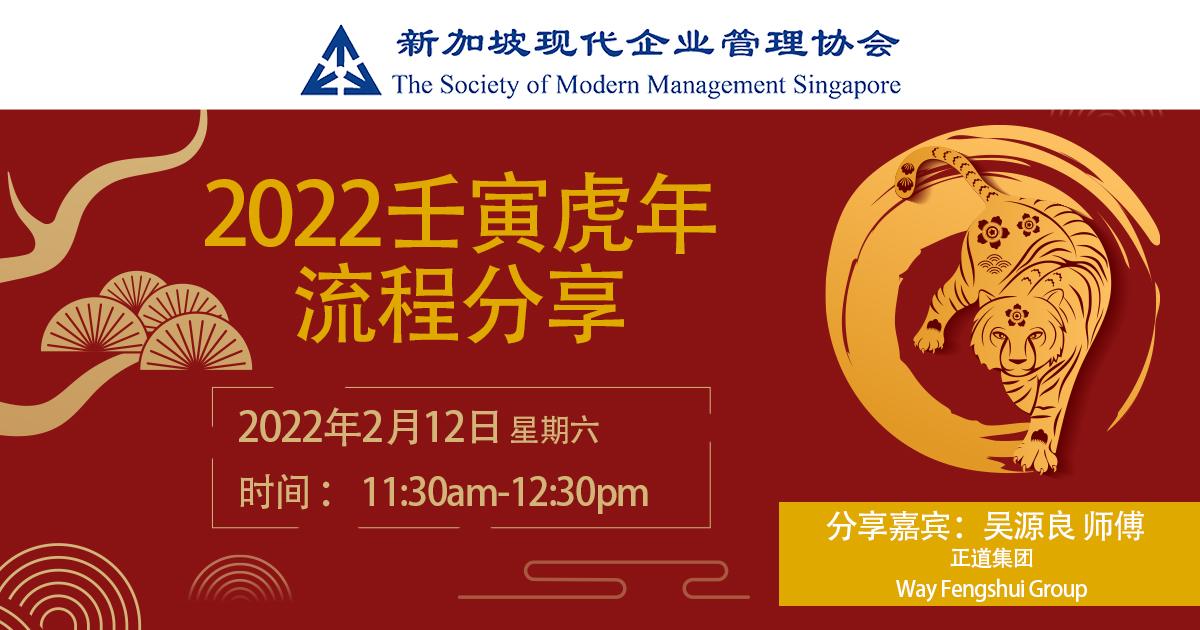 新加坡现代企业管理协会
The Society of Modern Management Singapore

2022壬寅虎年
流程分享

2022年2月12日 星期六
时间： 11:30am-12:30pm

分享嘉宾：吴源良 师傅
正道集团
Way Fengshui Group